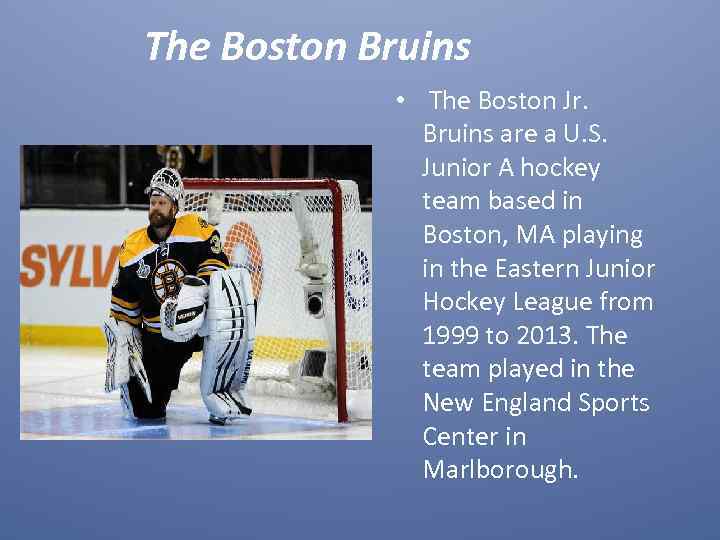 The Boston Bruins

• The Boston Jr. Bruins are a U.S. Junior A hockey team based in Boston, MA playing in the Eastern Junior Hockey League from 1999 to 2013. The team played in the New England Sports Center in Marlborough.

SYLV